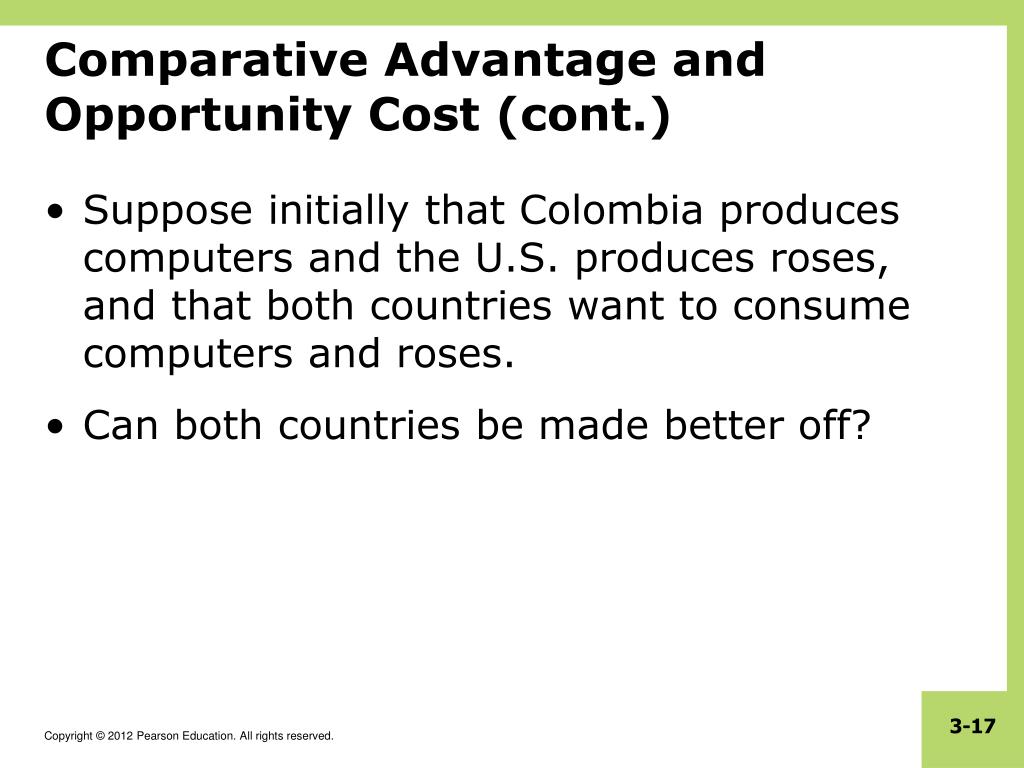 Comparative Advantage and Opportunity Cost (cont.)

• Suppose initially that Colombia produces computers and the U.S. produces roses, and that both countries want to consume computers and roses.

• Can both countries be made better off?

Copyright © 2012 Pearson Education. All rights reserved.

3-17